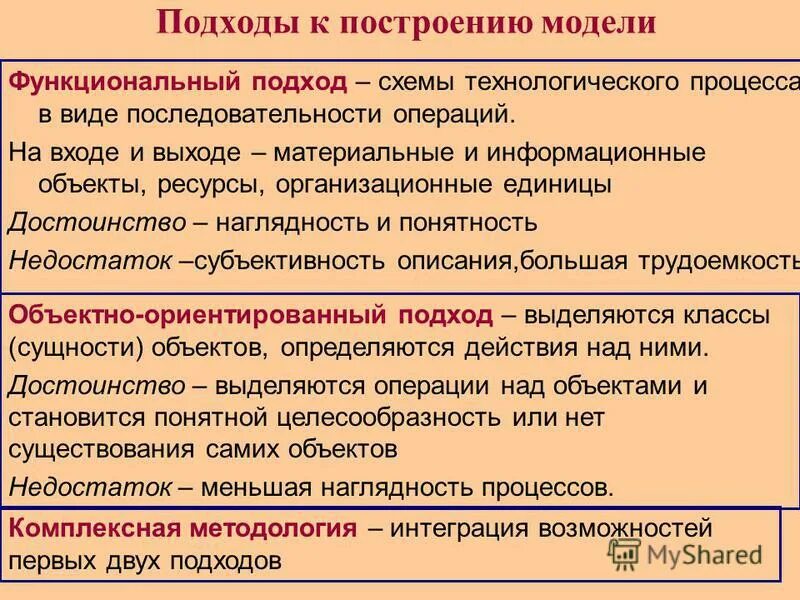 Подходы к построению модели

Функциональный подход – схемы технологического процесса в виде последовательности операций.

На входе и выходе – материальные и информационные объекты, ресурсы, организационные единицы

Достоинство – наглядность и понятность

Недостаток –субъективность описания,большая трудоемкость

Объектно-ориентированный подход – выделяются классы (сущности) объектов, определяются действия над ними.

Достоинство – выделяются операции над объектами и становится понятной целесообразность или нет существования самих объектов

Недостаток – меньшая наглядность процессов.

Комплексная методология – интеграция возможностей первых двух подходов

MyShared